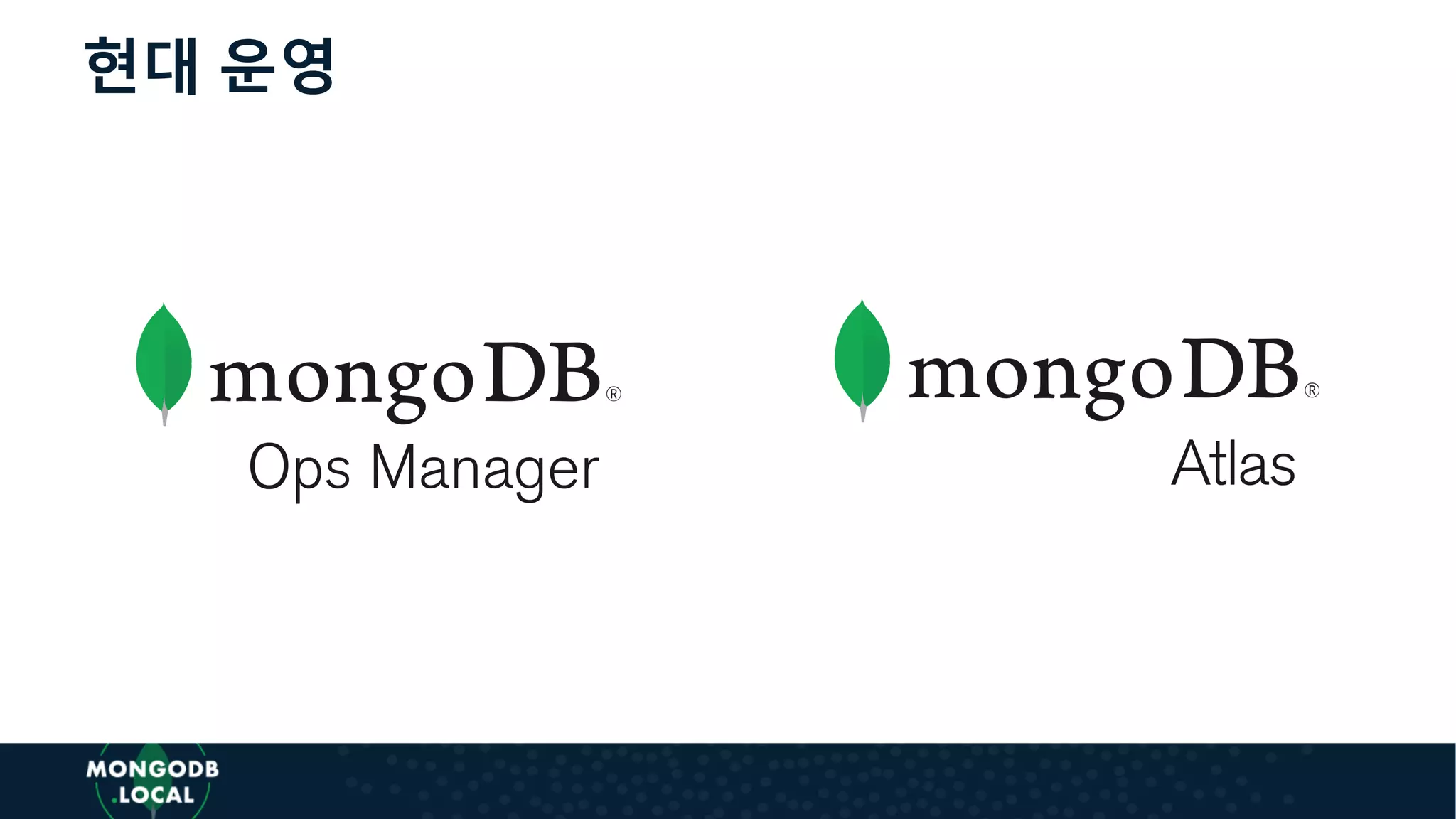 현대 운영

mongoDB®
Ops Manager

mongoDB®
Atlas

MONGODB
.LOCAL